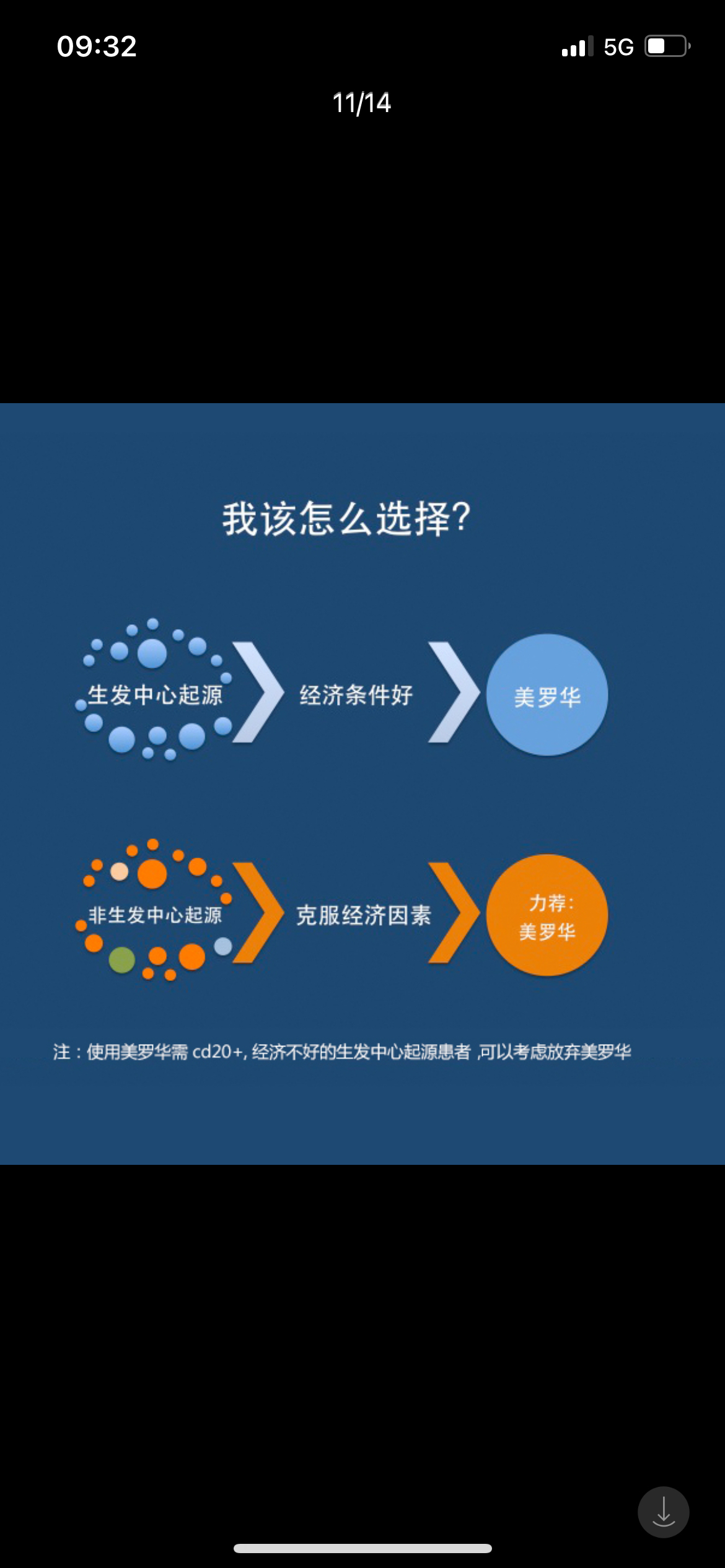 09:32

5G

11/14

我该怎么选择?

生发中心起源

经济条件好

美罗华

非生发中心起源

克服经济因素

力荐:
美罗华

注：使用美罗华需 cd20+, 经济不好的生发中心起源患者 ,可以考虑放弃美罗华